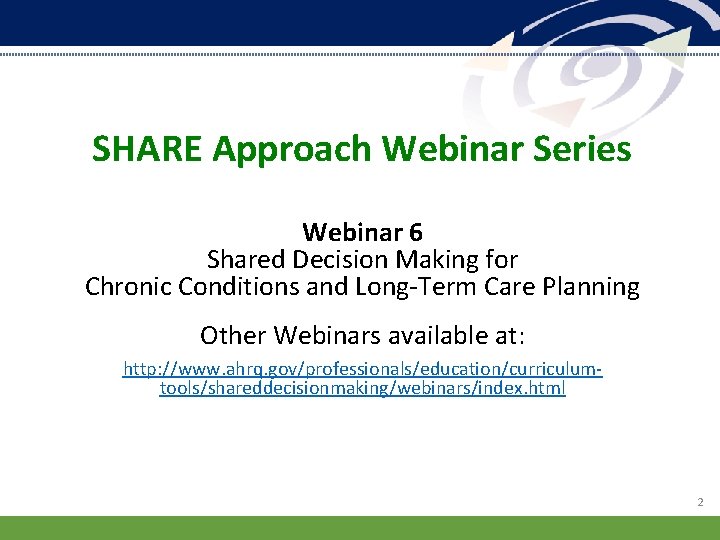 SHARE Approach Webinar Series

Webinar 6
Shared Decision Making for Chronic Conditions and Long-Term Care Planning

Other Webinars available at:

http://www.ahrq.gov/professionals/education/curriculum-tools/shareddecisionmaking/webinars/index.html

2